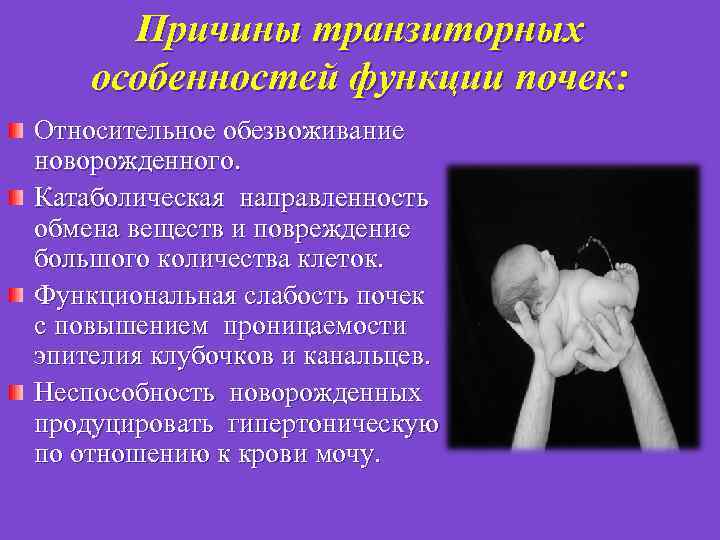 Причины транзиторных особенностей функции почек:

Относительное обезвоживание новорожденного.

Катаболическая направленность обмена веществ и повреждение большого количества клеток.

Функциональная слабость почек с повышением проницаемости эпителия клубочков и канальцев.

Неспособность новорожденных продуцировать гипертоническую по отношению к крови мочу.